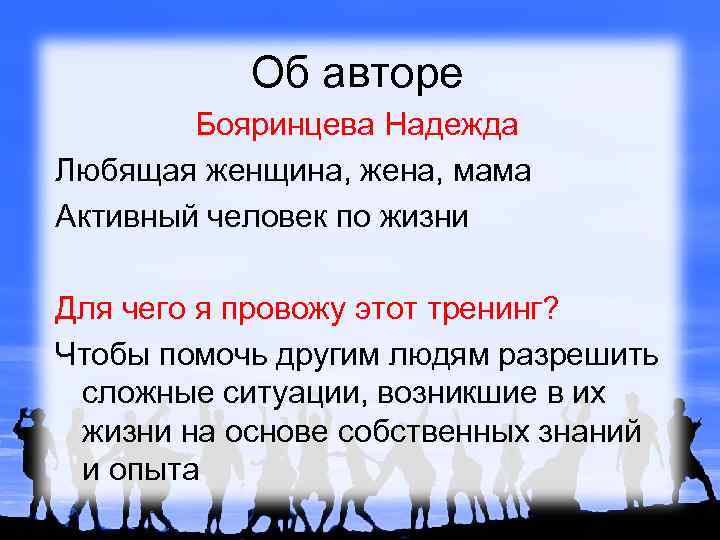 Об авторе

Бояринцева Надежда

Любящая женщина, жена, мама

Активный человек по жизни

Для чего я провожу этот тренинг?

Чтобы помочь другим людям разрешить сложные ситуации, возникшие в их жизни на основе собственных знаний и опыта